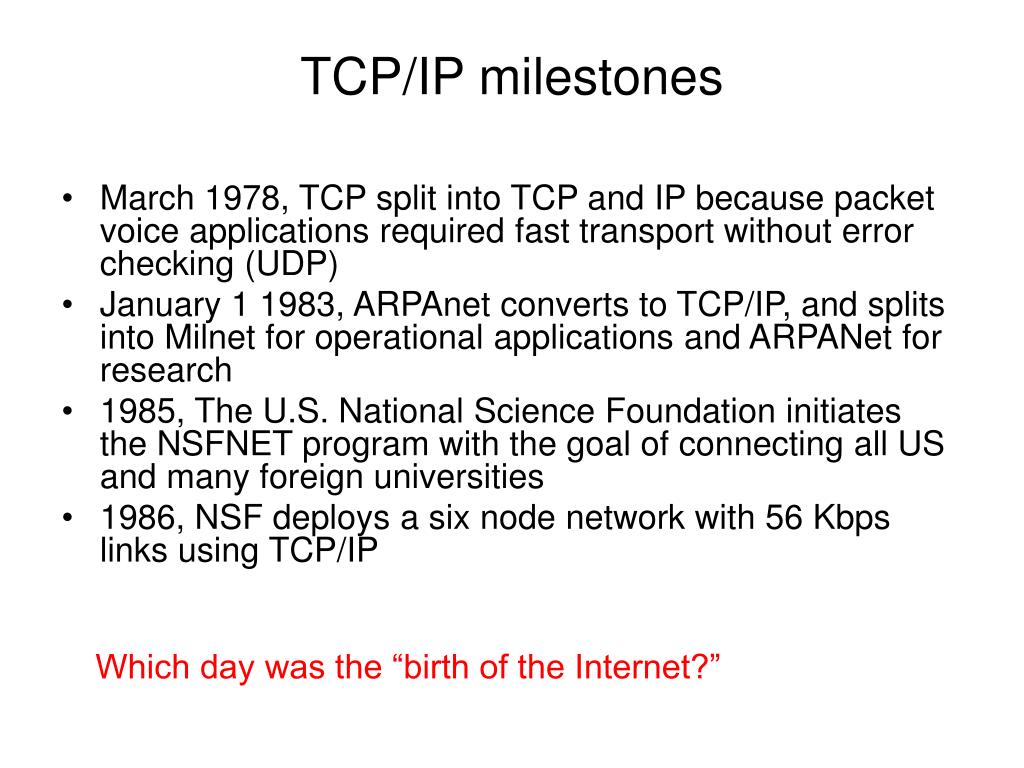 TCP/IP milestones

• March 1978, TCP split into TCP and IP because packet voice applications required fast transport without error checking (UDP)
• January 1 1983, ARPAnet converts to TCP/IP, and splits into Milnet for operational applications and ARPANet for research
• 1985, The U.S. National Science Foundation initiates the NSFNET program with the goal of connecting all US and many foreign universities
• 1986, NSF deploys a six node network with 56 Kbps links using TCP/IP

Which day was the “birth of the Internet?”